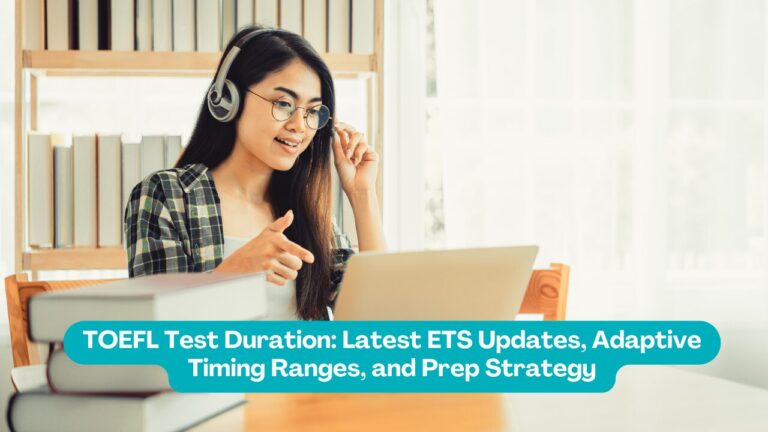 TOEFL Test Duration: Latest ETS Updates, Adaptive Timing Ranges, and Prep Strategy